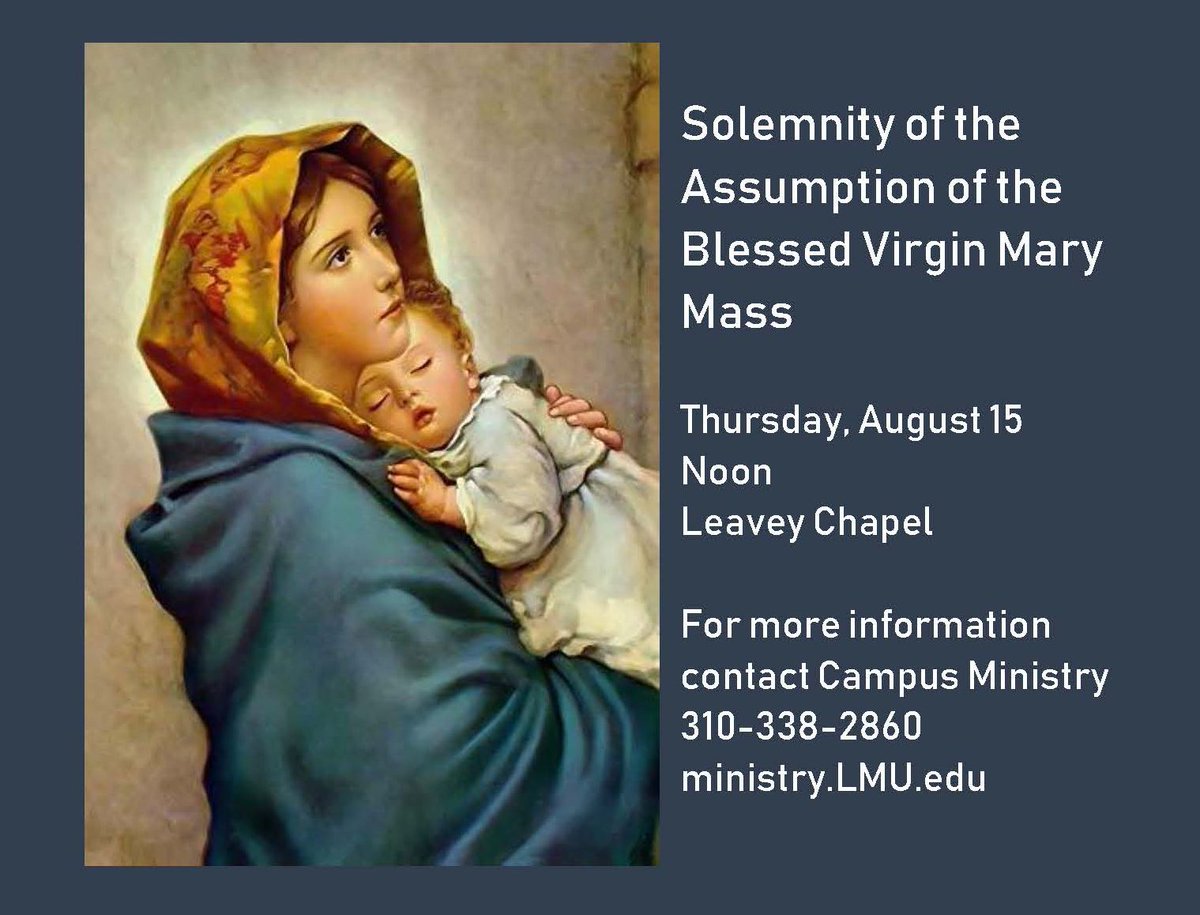 Solemnity of the Assumption of the Blessed Virgin Mary Mass

Thursday, August 15
Noon
Leavey Chapel

For more information contact Campus Ministry
310-338-2860
ministry.LMU.edu